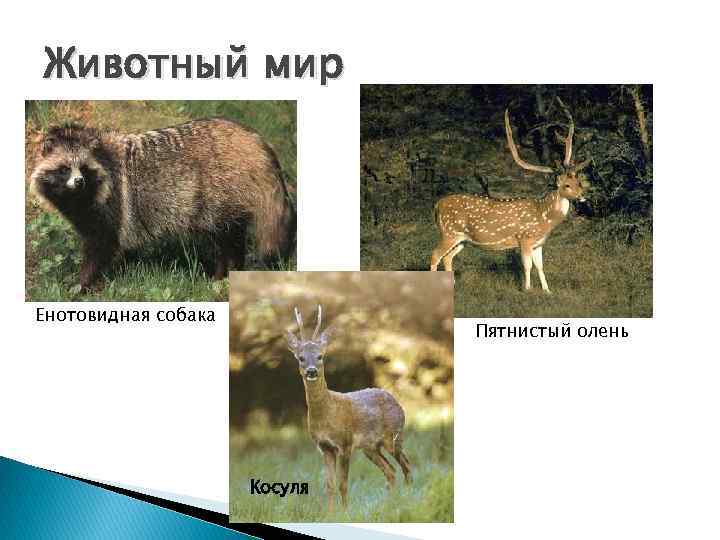 Животный мир

Енотовидная собака

Пятнистый олень

Косуля